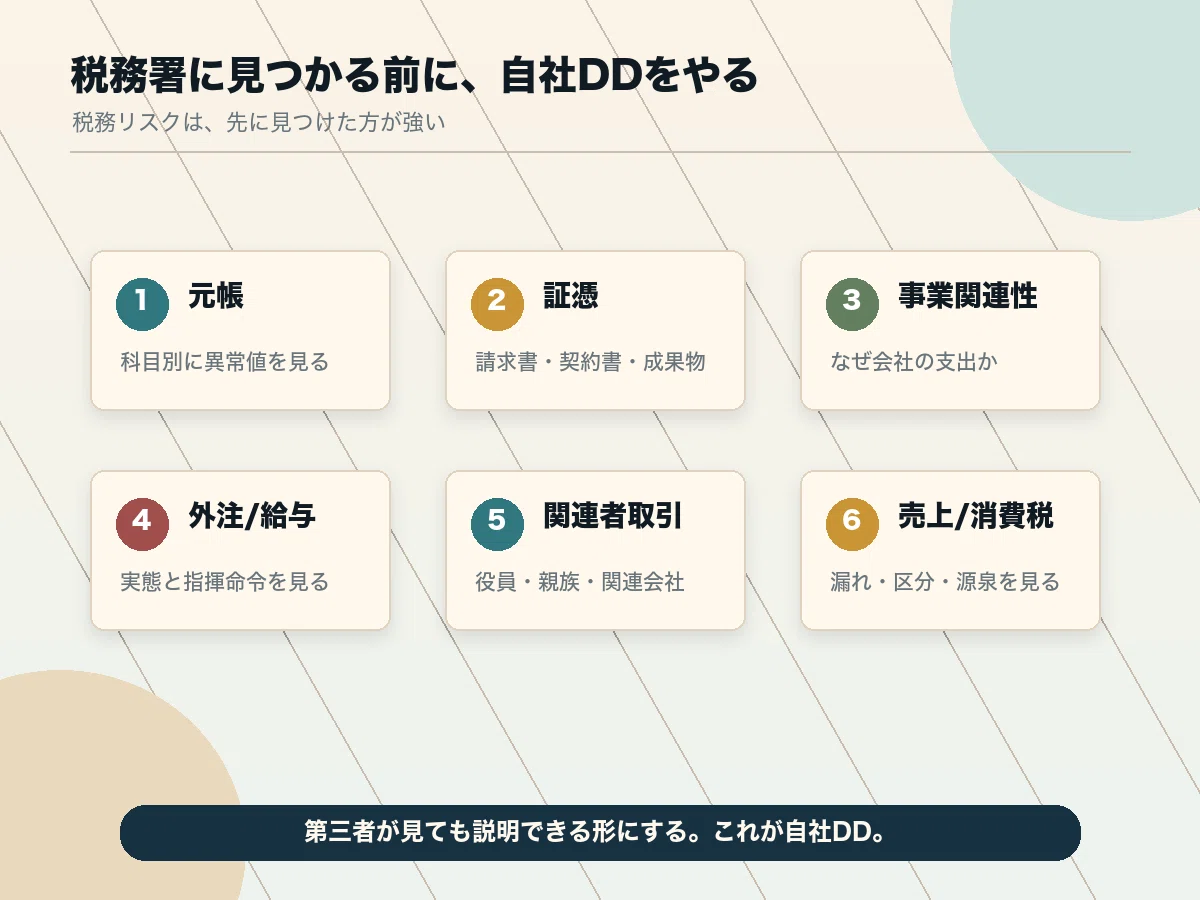 税務署に見つかる前に、自社DDをやる

税務リスクは、先に見つけた方が強い

1 元帳
科目別に異常値を見る

2 証憑
請求書・契約書・成果物

3 事業関連性
なぜ会社の支出か

4 外注/給与
実態と指揮命令を見る

5 関連者取引
役員・親族・関連会社

6 売上/消費税
漏れ・区分・源泉を見る

第三者が見ても説明できる形にする。これが自社DD。